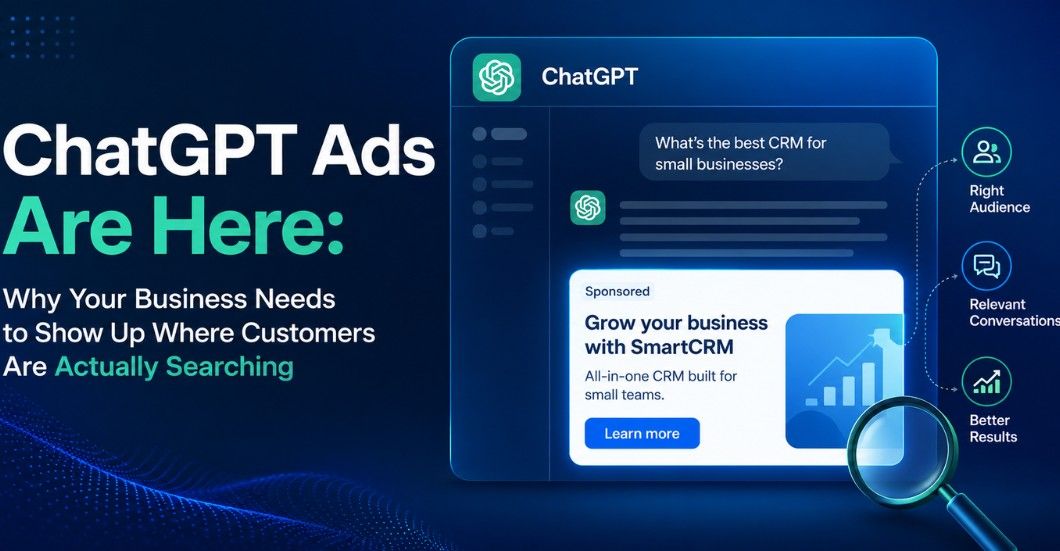 ChatGPT Ads Are Here:

Why Your Business Needs to Show Up Where Customers Are Actually Searching

ChatGPT

What's the best CRM for small businesses?

Sponsored

Grow your business with SmartCRM

All-in-one CRM built for small teams.

Learn more

Right Audience

Relevant Conversations

Better Results